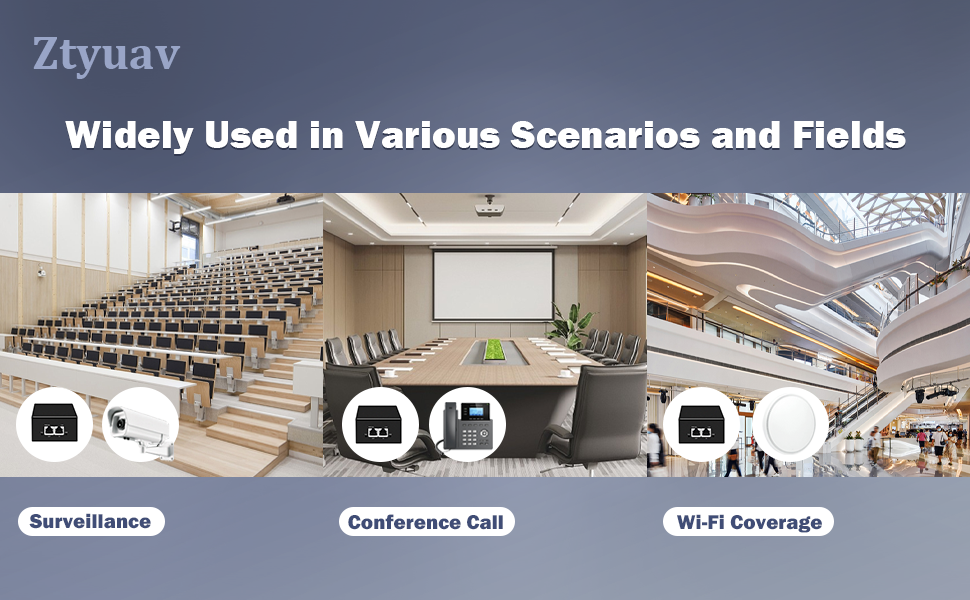 Ztyuav

Widely Used in Various Scenarios and Fields

Surveillance

Conference Call

Wi-Fi Coverage